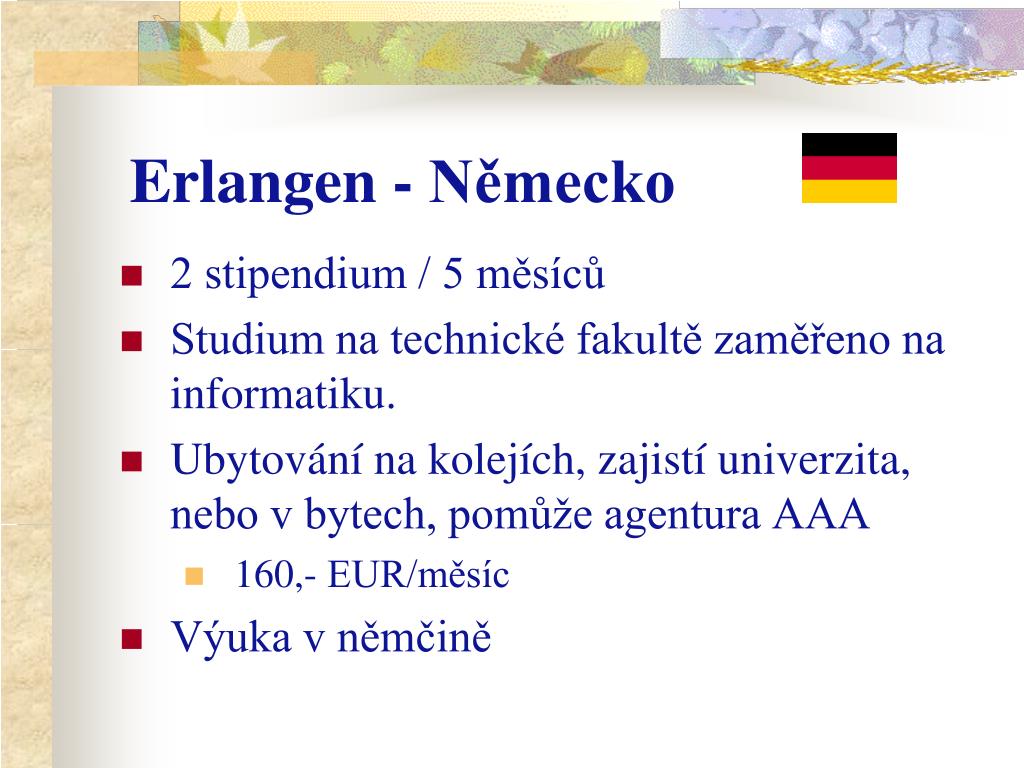 Erlangen - Německo

2 stipendium / 5 měsíců

Studium na technické fakultě zaměřeno na informatiku.

Ubytování na kolejích, zajistí univerzita, nebo v bytech, pomůže agentura AAA

160,- EUR/měsíc

Výuka v němčině